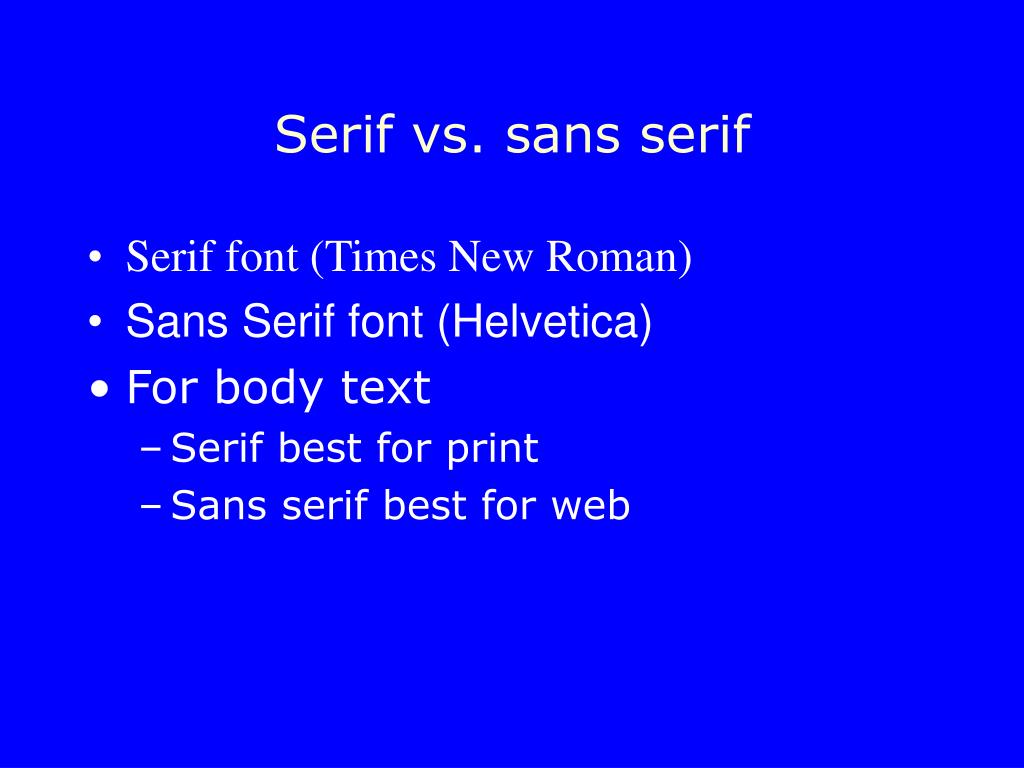 Serif vs. sans serif

• Serif font (Times New Roman)
• Sans Serif font (Helvetica)
• For body text
 – Serif best for print
 – Sans serif best for web